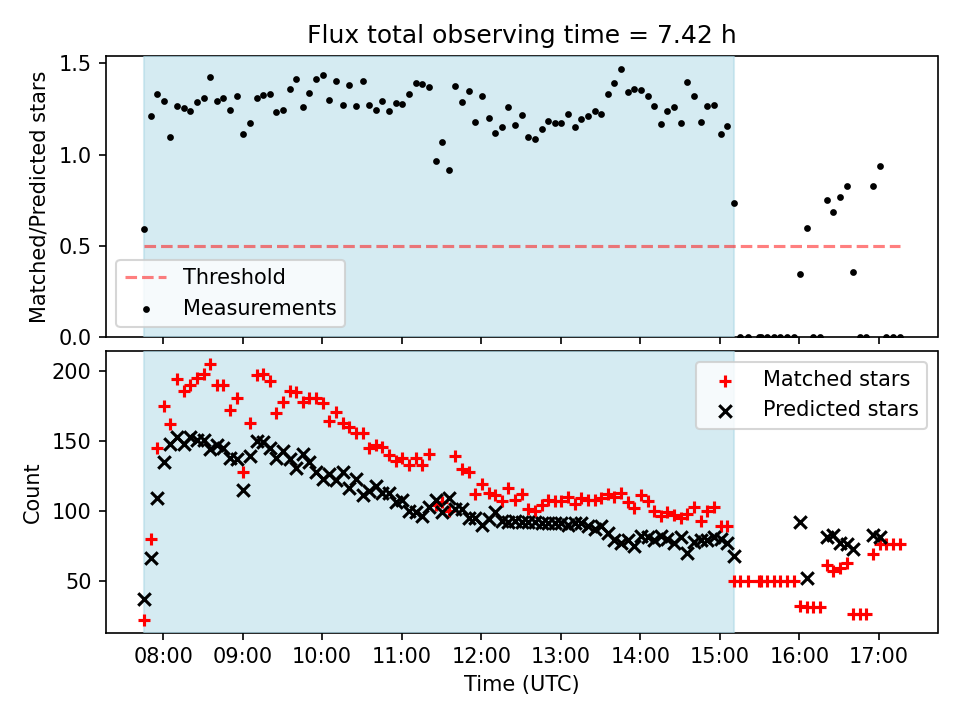 Flux total observing time = 7.42 h

Matched/Predicted stars

1.5
1.0
0.5
0.0

Threshold
Measurements

Count

200
150
100
50

Matched stars
Predicted stars

08:00
09:00
10:00
11:00
12:00
13:00
14:00
15:00
16:00
17:00

Time (UTC)